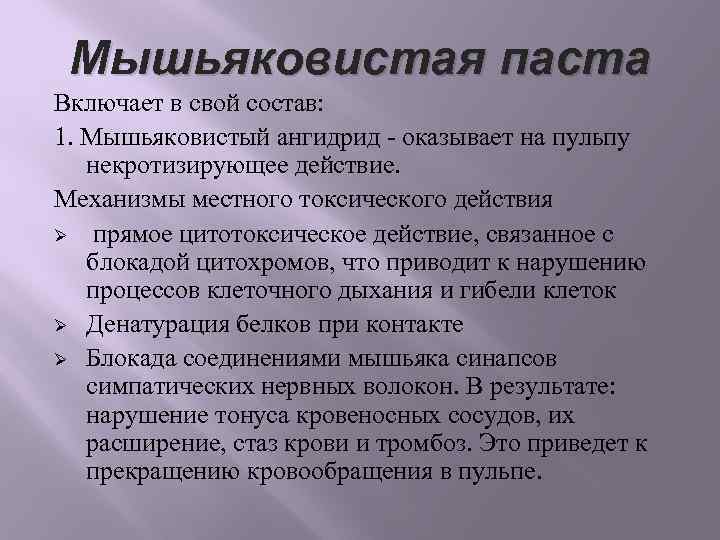 Мышьяковистая паста

Включает в свой состав:

1. Мышьяковистый ангидрид - оказывает на пульпу некротизирующее действие.

Механизмы местного токсического действия

➢ прямое цитотоксическое действие, связанное с блокадой цитохромов, что приводит к нарушению процессов клеточного дыхания и гибели клеток

➢ Денатурация белков при контакте

➢ Блокада соединениями мышьяка синапсов симпатических нервных волокон. В результате: нарушение тонуса кровеносных сосудов, их расширение, стаз крови и тромбоз. Это приведет к прекращению кровообращения в пульпе.